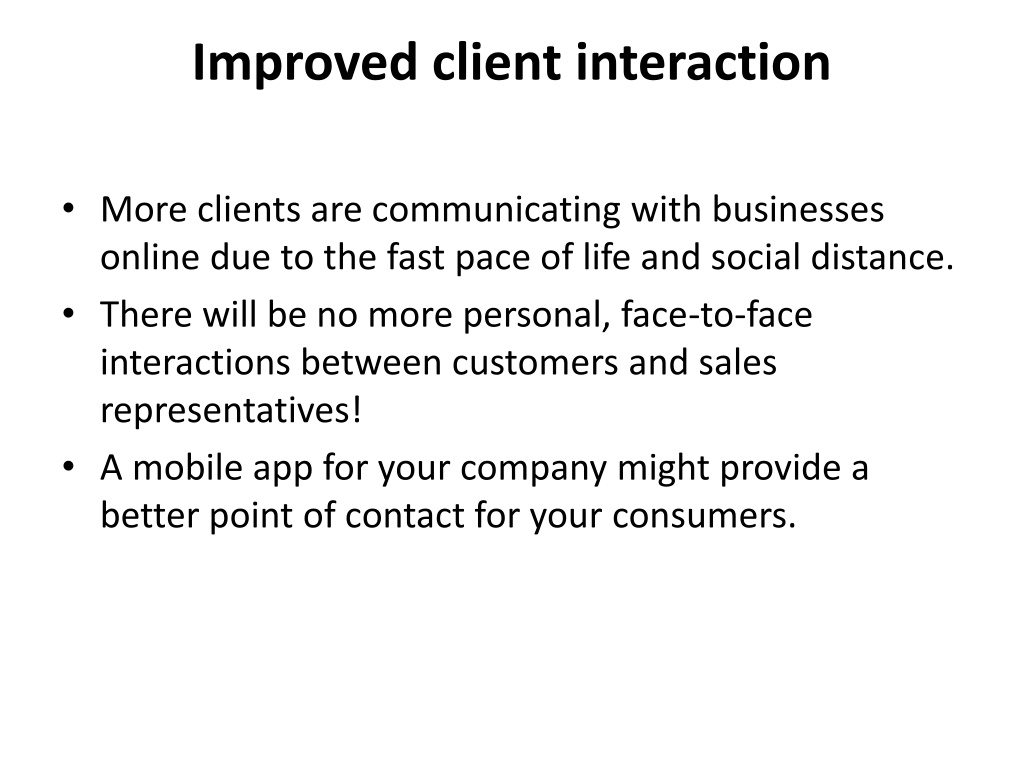 Improved client interaction

• More clients are communicating with businesses online due to the fast pace of life and social distance.
• There will be no more personal, face-to-face interactions between customers and sales representatives!
• A mobile app for your company might provide a better point of contact for your consumers.